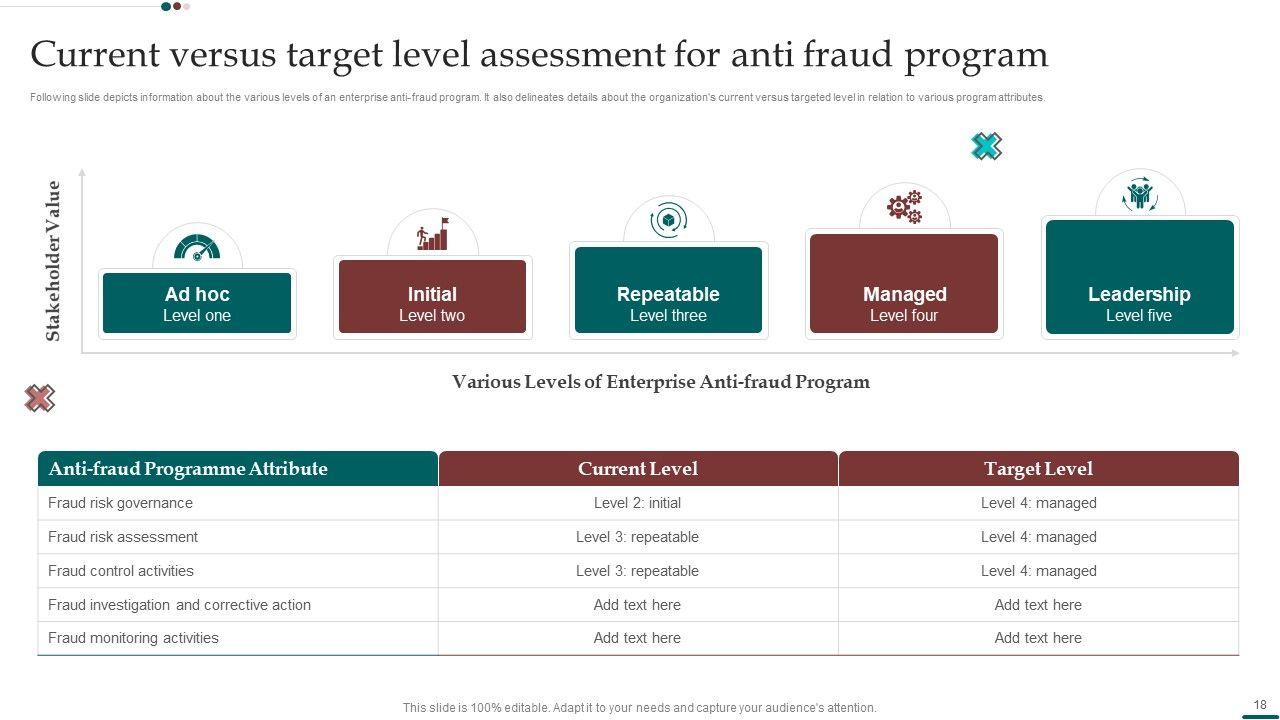 Current versus target level assessment for anti fraud program

Following slide depicts information about the various levels of an enterprise anti-fraud program. It also delineates details about the organization's current versus targeted level in relation to various program attributes.

Stakeholder Value

Ad hoc
Level one

Initial
Level two

Repeatable
Level three

Managed
Level four

Leadership
Level five

Various Levels of Enterprise Anti-fraud Program

| Anti-fraud Programme Attribute | Current Level | Target Level |
|---|---|---|
| Fraud risk governance | Level 2: initial | Level 4: managed |
| Fraud risk assessment | Level 3: repeatable | Level 4: managed |
| Fraud control activities | Level 3: repeatable | Level 4: managed |
| Fraud investigation and corrective action | Add text here | Add text here |
| Fraud monitoring activities | Add text here | Add text here |

This slide is 100% editable. Adapt it to your needs and capture your audience's attention.

18